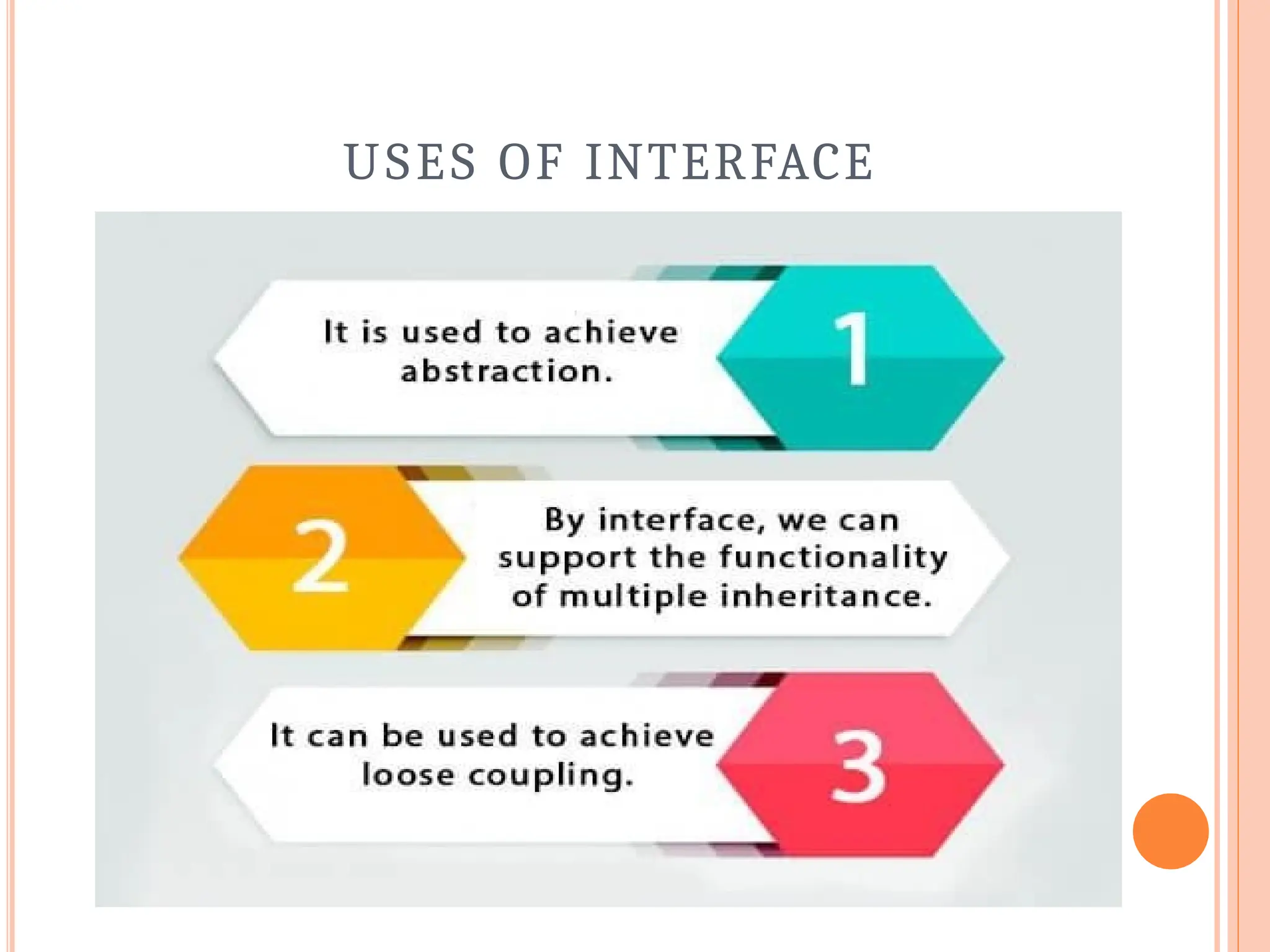 USES OF INTERFACE

It is used to achieve abstraction.

1

2

By interface, we can support the functionality of multiple inheritance.

It can be used to achieve loose coupling.

3